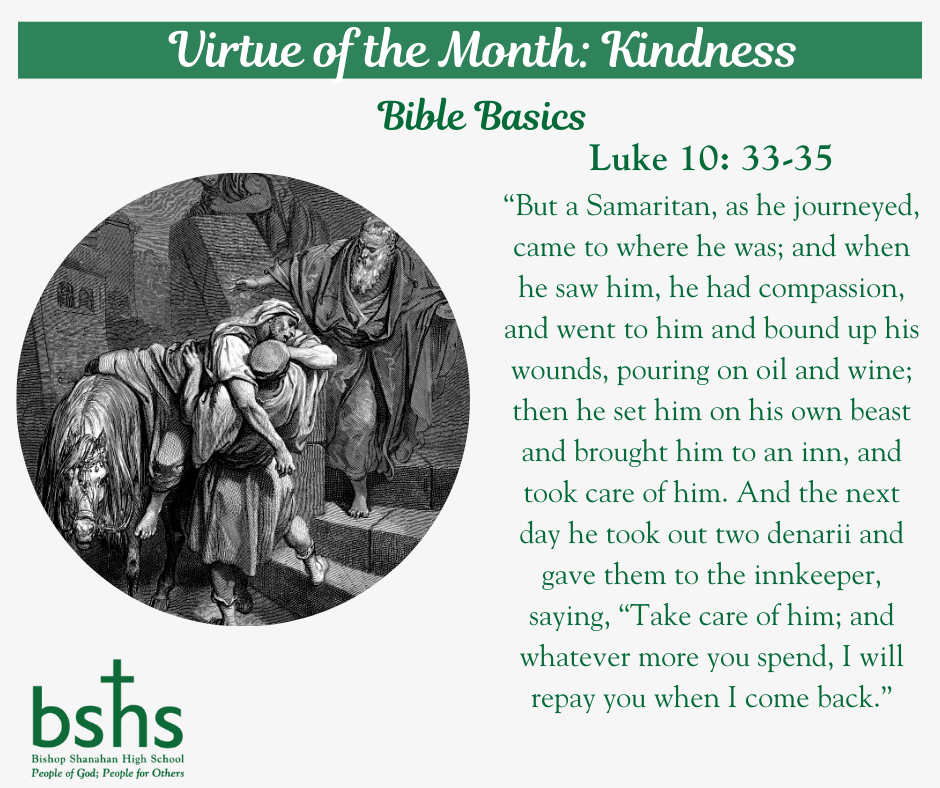 Virtue of the Month: Kindness

Bible Basics

Luke 10: 33-35

“But a Samaritan, as he journeyed, came to where he was; and when he saw him, he had compassion, and went to him and bound up his wounds, pouring on oil and wine; then he set him on his own beast and brought him to an inn, and took care of him. And the next day he took out two denarii and gave them to the innkeeper, saying, “Take care of him; and whatever more you spend, I will repay you when I come back.”

bshs
Bishop Shanahan High School
People of God; People for Others